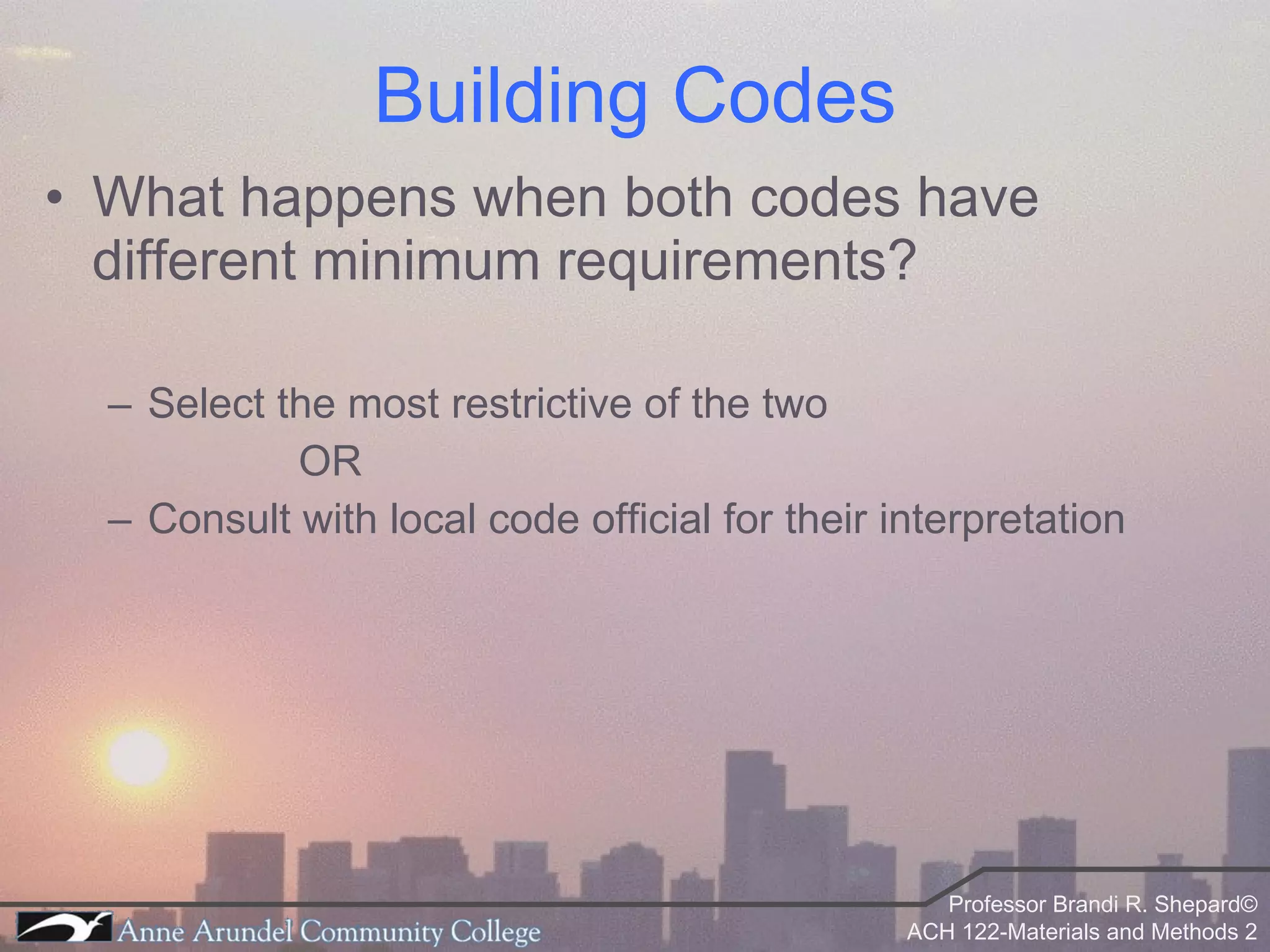 Building Codes

• What happens when both codes have different minimum requirements?

– Select the most restrictive of the two

OR

– Consult with local code official for their interpretation

Anne Arundel Community College

Professor Brandi R. Shepard©
ACH 122-Materials and Methods 2